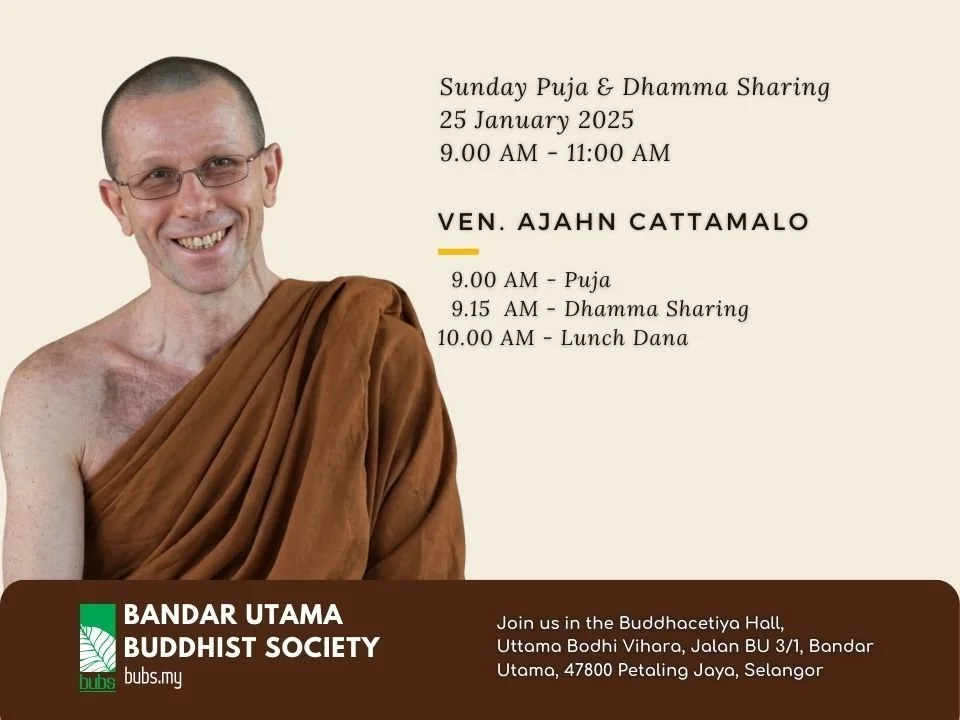 Sunday Puja & Dhamma Sharing
25 January 2025
9.00 AM - 11:00 AM

VEN. AJAHN CATTAMALO

9.00 AM - Puja
9.15 AM - Dhamma Sharing
10.00 AM - Lunch Dana

bubs

BANDAR UTAMA BUDDHIST SOCIETY
bubs.my

Join us in the Buddhacetiya Hall, Uttama Bodhi Vihara, Jalan BU 3/1, Bandar Utama, 47800 Petaling Jaya, Selangor